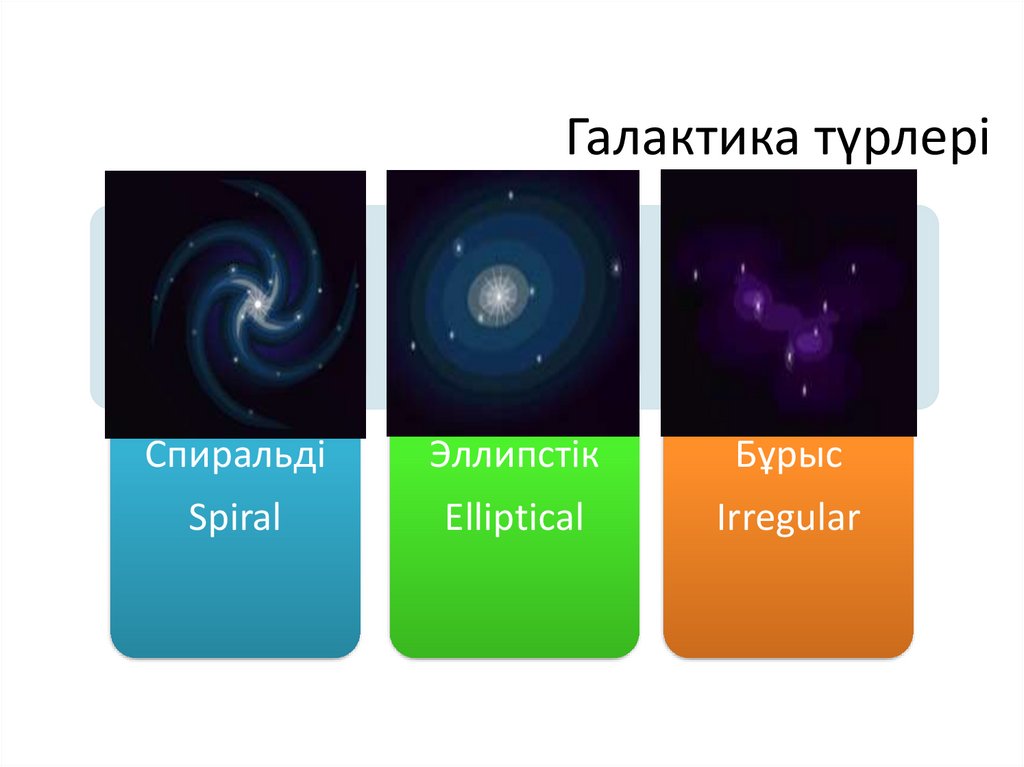 Галактика түрлері

Спиральді
Spiral

Эллипстік
Elliptical

Бұрыс
Irregular